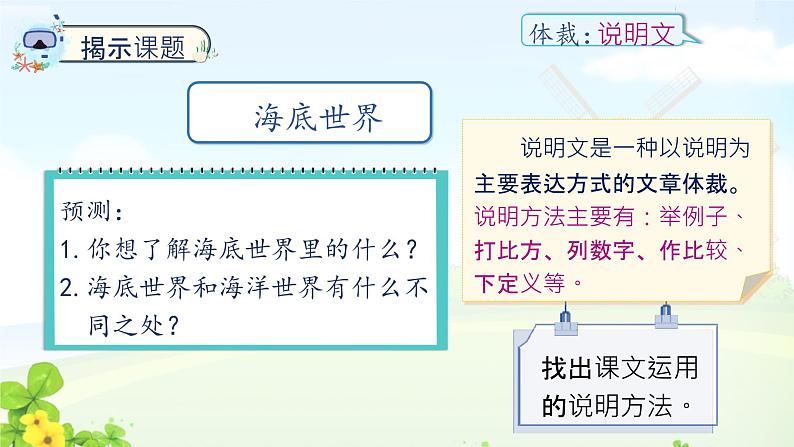 揭示课题

体裁：说明文

海底世界

预测：
1. 你想了解海底世界里的什么？
2. 海底世界和海洋世界有什么不同之处？

说明文是一种以说明为主要表达方式的文章体裁。说明方法主要有：举例子、打比方、列数字、作比较、下定义等。

找出课文运用的说明方法。